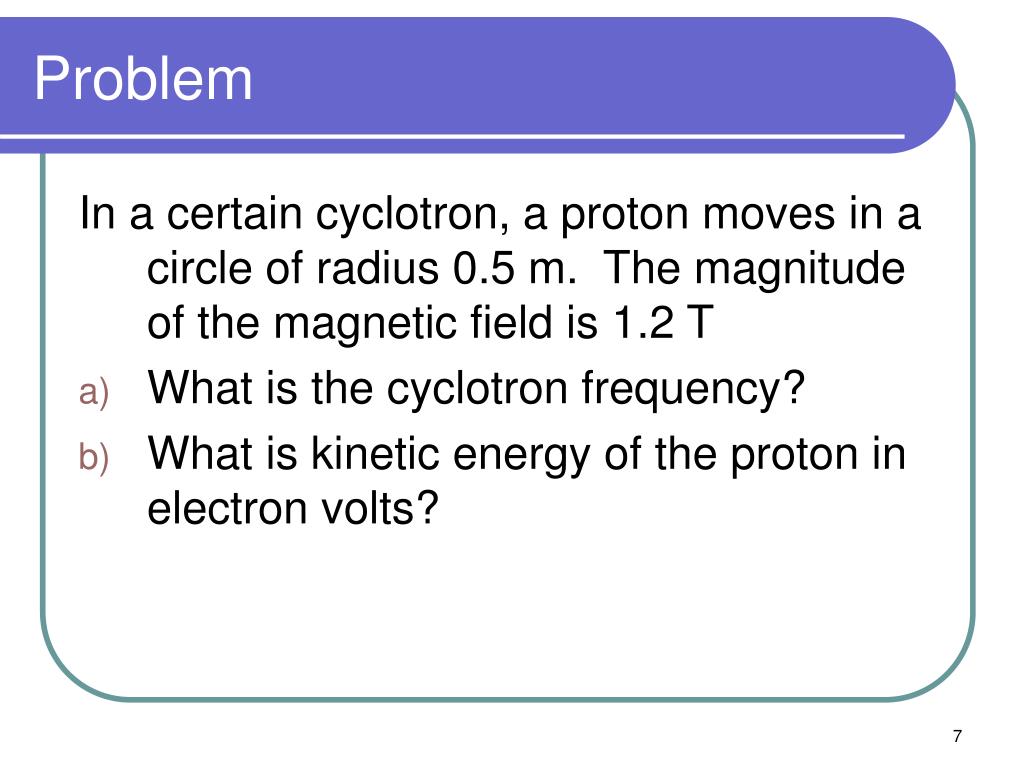 Problem

In a certain cyclotron, a proton moves in a circle of radius 0.5 m. The magnitude of the magnetic field is 1.2 T

a) What is the cyclotron frequency?

b) What is kinetic energy of the proton in electron volts?

7